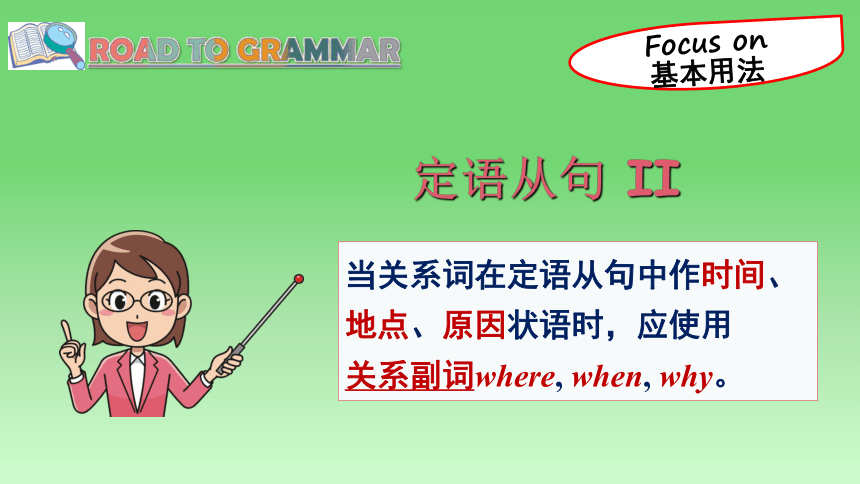 ROAD TO GRAMMAR

Focus on
基本用法

定语从句 II

当关系词在定语从句中作时间、地点、原因状语时，应使用关系副词where, when, why。